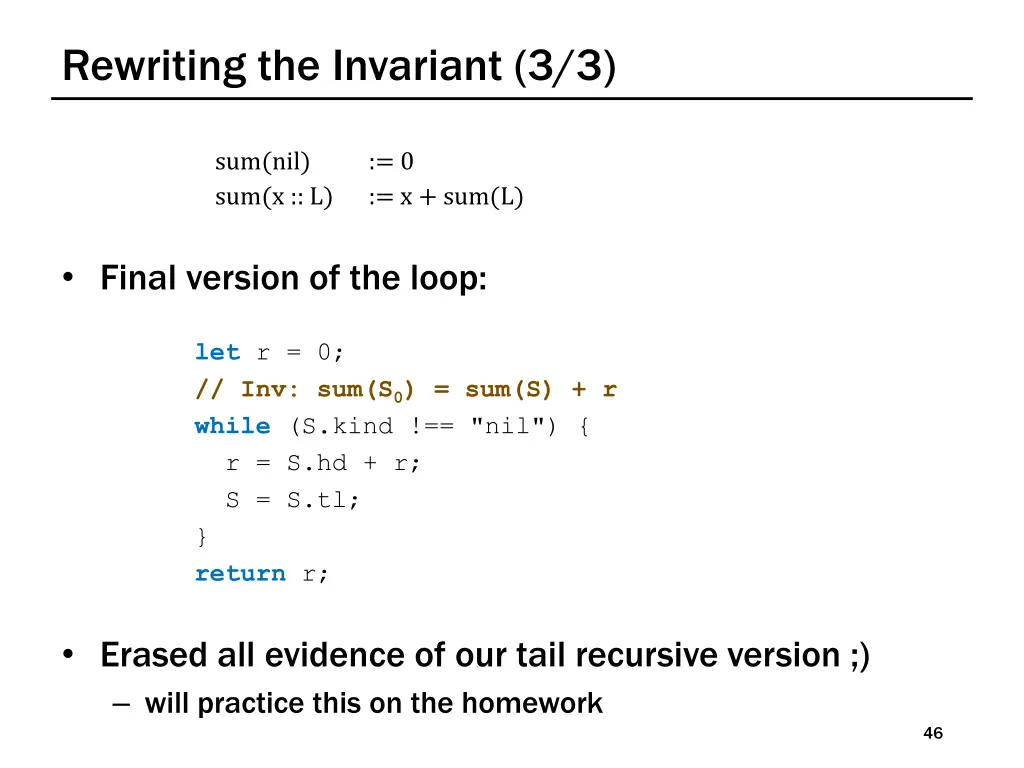 Rewriting the Invariant (3/3)

sum(nil) := 0
sum(x :: L) := x + sum(L)

• Final version of the loop:

let r = 0;
// Inv: sum($S_0$) = sum(S) + r
while (S.kind !== "nil") {
  r = S.hd + r;
  S = S.tl;
}
return r;

• Erased all evidence of our tail recursive version ;)
– will practice this on the homework

46